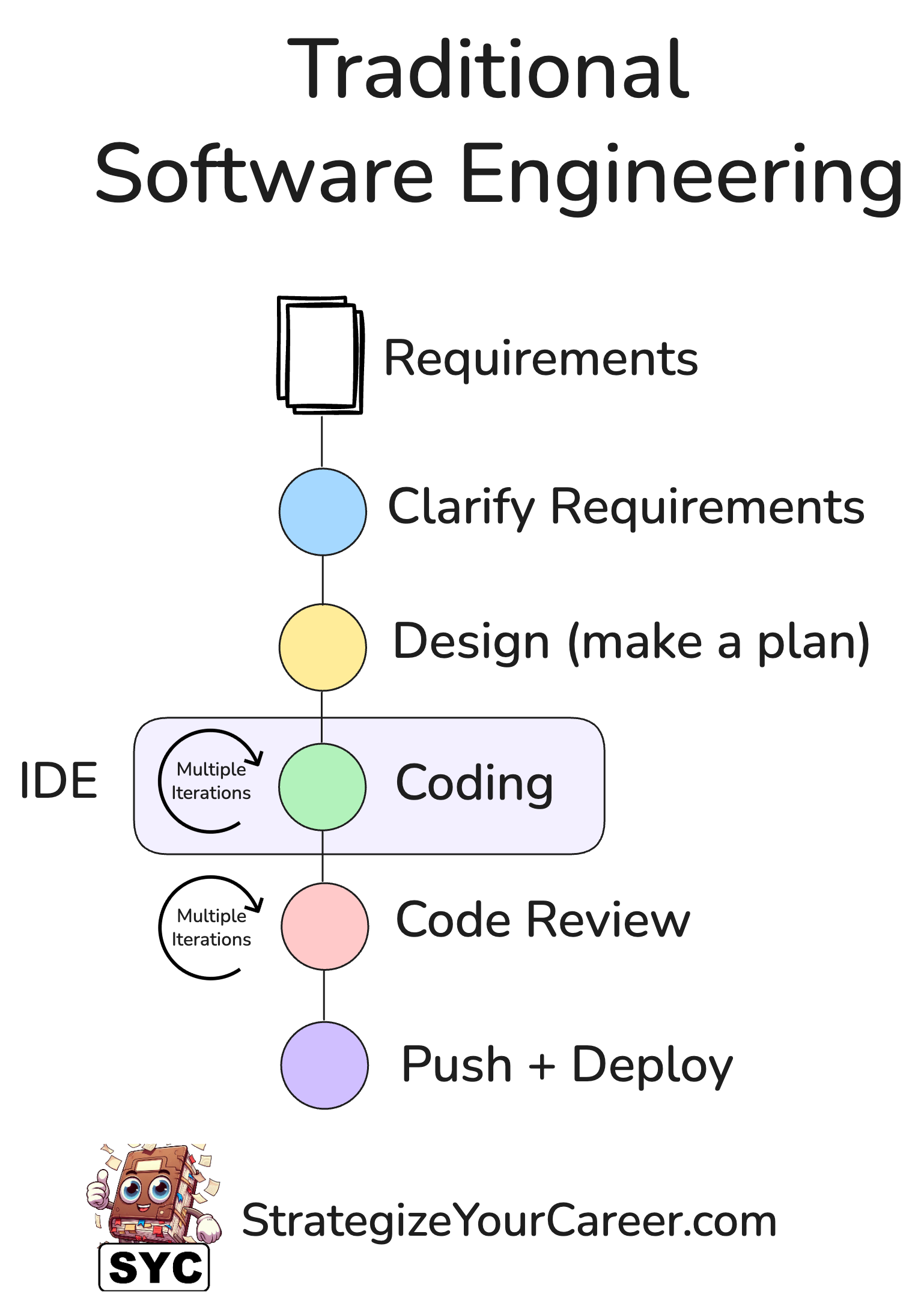 Traditional
Software Engineering

Requirements

Clarify Requirements

Design (make a plan)

IDE

Multiple Iterations

Coding

Multiple Iterations

Code Review

Push + Deploy

SYC

StrategizeYourCareer.com